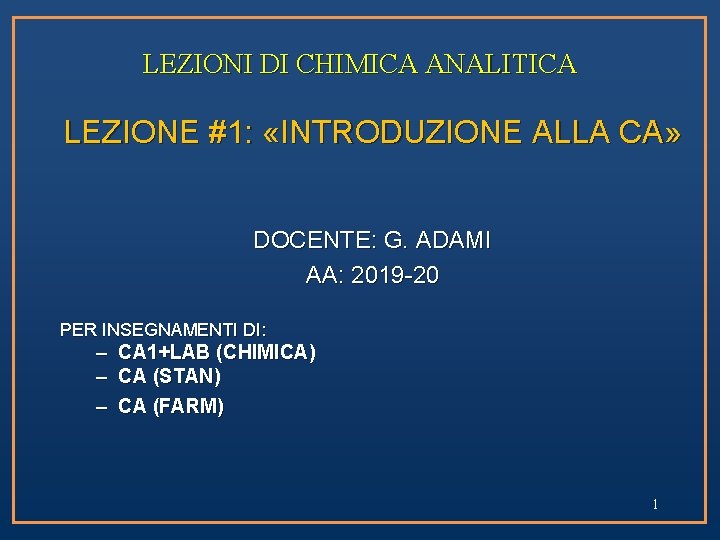 LEZIONI DI CHIMICA ANALITICA

LEZIONE #1: «INTRODUZIONE ALLA CA»

DOCENTE: G. ADAMI

AA: 2019-20

PER INSEGNAMENTI DI:
– CA1+LAB (CHIMICA)
– CA (STAN)
– CA (FARM)

1